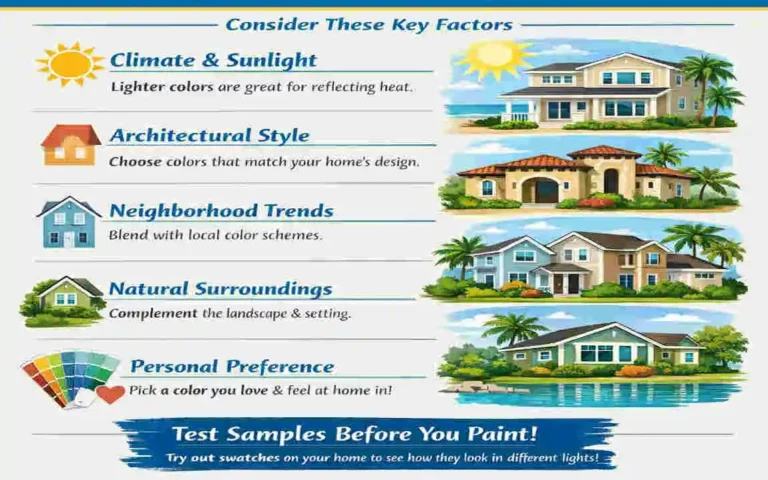 Consider These Key Factors

Climate & Sunlight

Lighter colors are great for reflecting heat.

Architectural Style

Choose colors that match your home's design.

Neighborhood Trends

Blend with local color schemes.

Natural Surroundings

Complement the landscape & setting.

Personal Preference

Pick a color you love & feel at home in!

Test Samples Before You Paint!

Try out swatches on your home to see how they look in different lights!